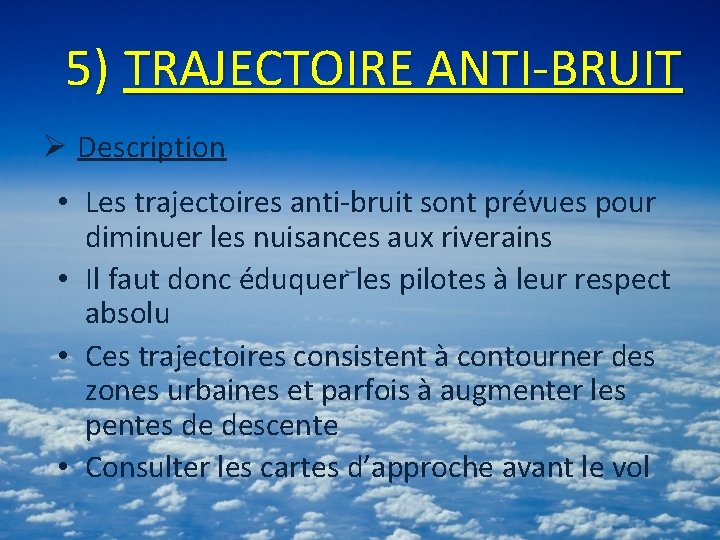 5) TRAJECTOIRE ANTI-BRUIT

➢ Description

• Les trajectoires anti-bruit sont prévues pour diminuer les nuisances aux riverains
• Il faut donc éduquer les pilotes à leur respect absolu
• Ces trajectoires consistent à contourner des zones urbaines et parfois à augmenter les pentes de descente
• Consulter les cartes d'approche avant le vol